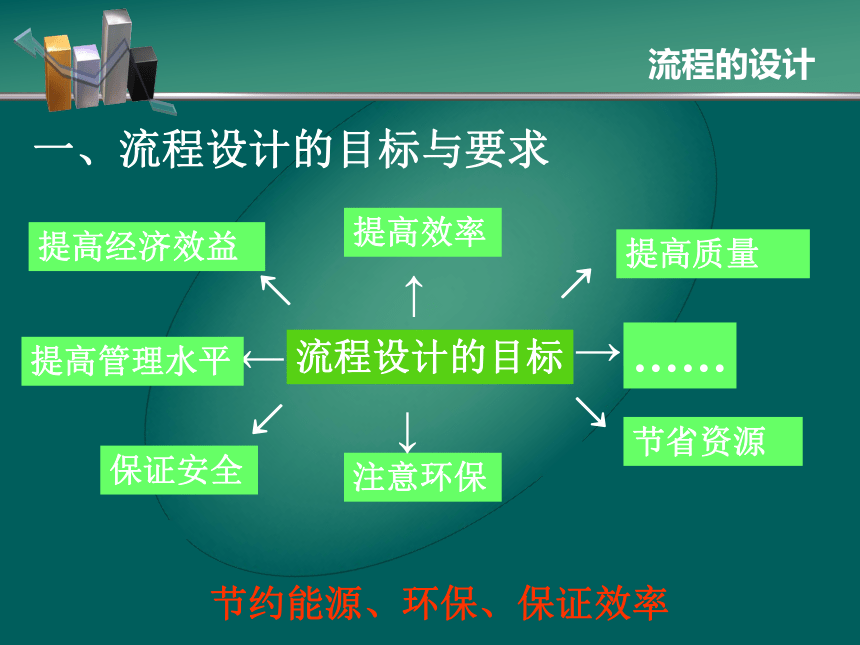 流程的设计

一、流程设计的目标与要求

提高经济效益

提高效率

提高质量

提高管理水平

流程设计的目标

……

保证安全

注意环保

节省资源

节约能源、环保、保证效率